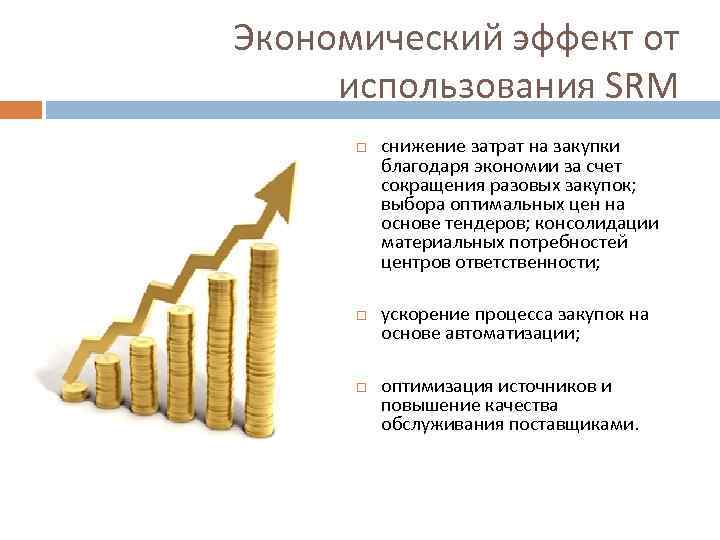 Экономический эффект от использования SRM

□ снижение затрат на закупки благодаря экономии за счет сокращения разовых закупок; выбора оптимальных цен на основе тендеров; консолидации материальных потребностей центров ответственности;

□ ускорение процесса закупок на основе автоматизации;

□ оптимизация источников и повышение качества обслуживания поставщиками.